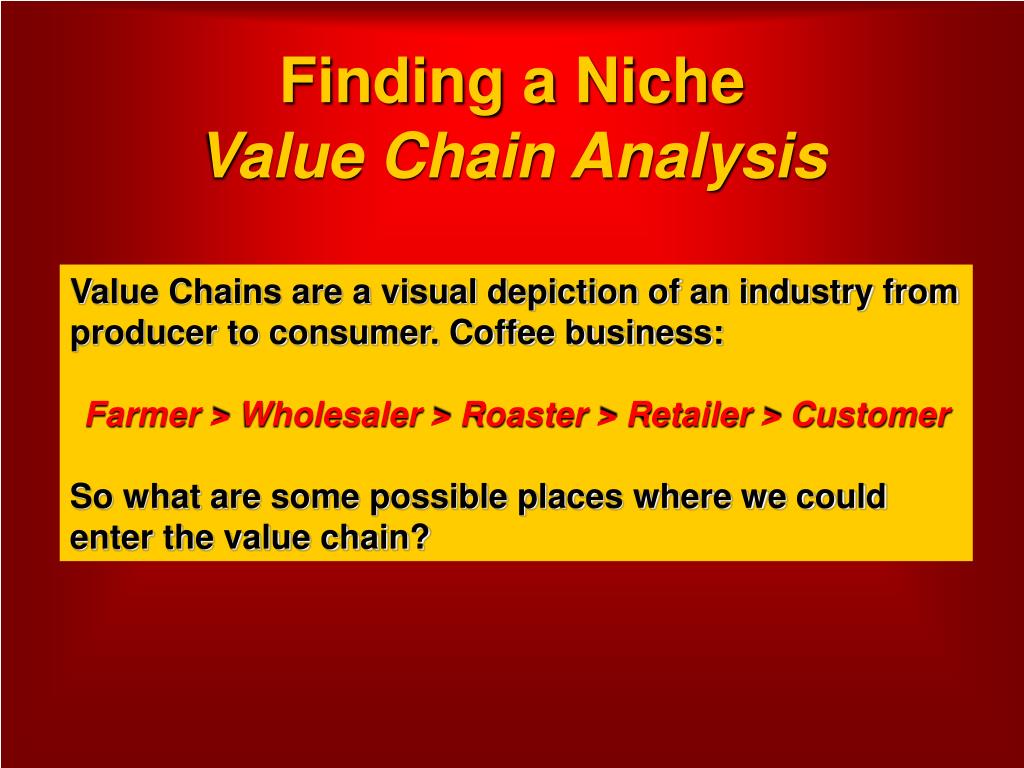 Finding a Niche
Value Chain Analysis

Value Chains are a visual depiction of an industry from producer to consumer. Coffee business:

Farmer > Wholesaler > Roaster > Retailer > Customer

So what are some possible places where we could enter the value chain?